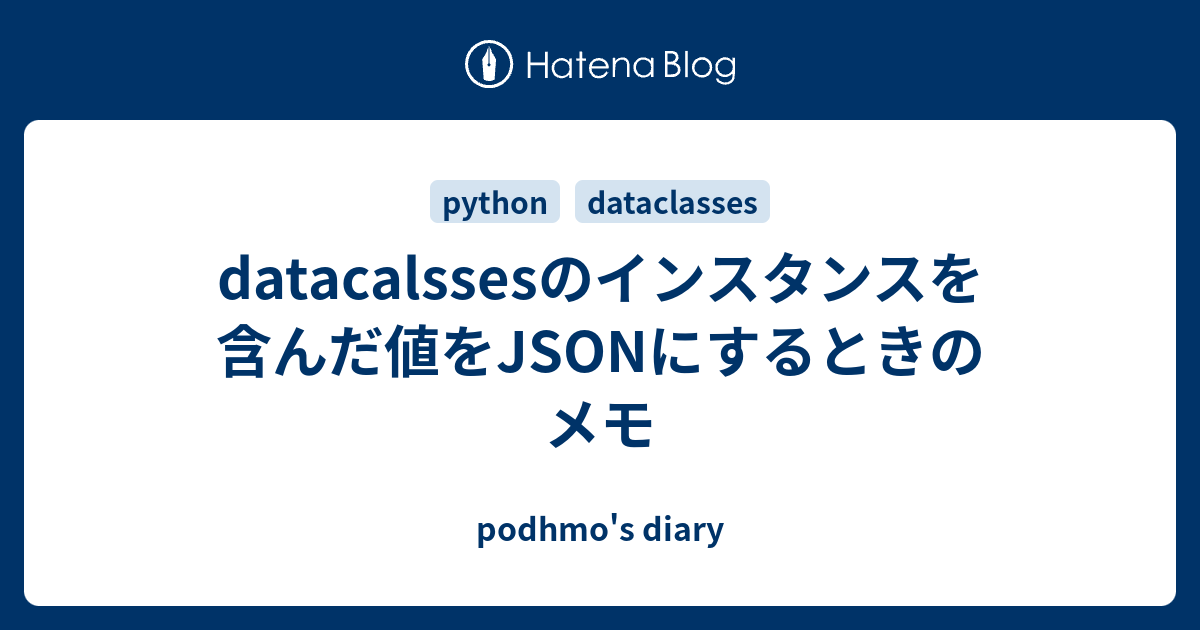 Hatena Blog

python dataclasses

datacalssesのインスタンスを含んだ値をJSONにするときのメモ

podhmo's diary